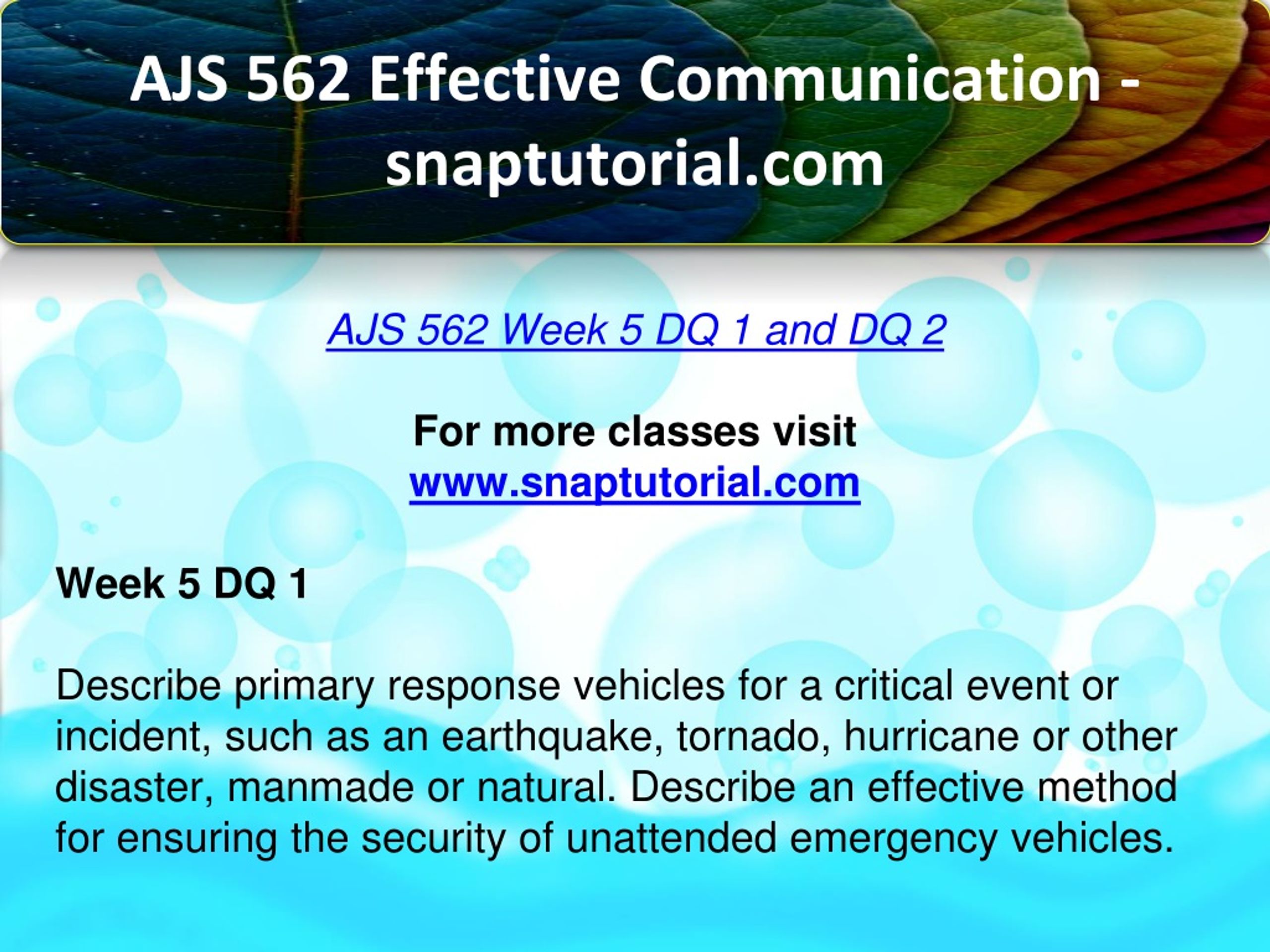 AJS 562 Effective Communication - snaptutorial.com

AJS 562 Week 5 DQ 1 and DQ 2

For more classes visit
www.snaptutorial.com

Week 5 DQ 1

Describe primary response vehicles for a critical event or incident, such as an earthquake, tornado, hurricane or other disaster, manmade or natural. Describe an effective method for ensuring the security of unattended emergency vehicles.